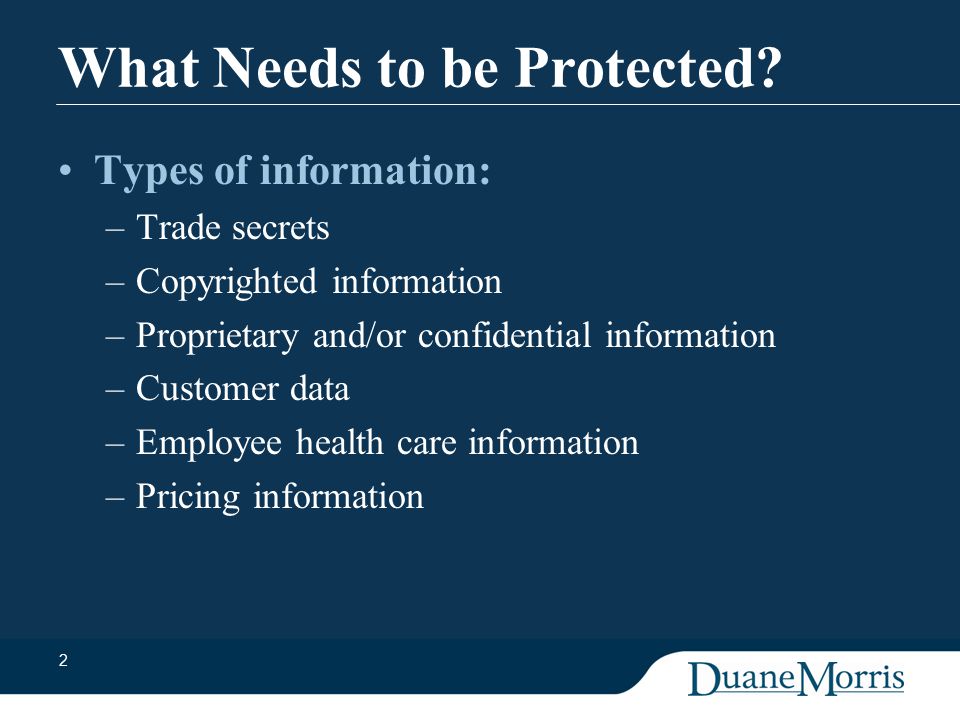 What Needs to be Protected?

• Types of information:

– Trade secrets

– Copyrighted information

– Proprietary and/or confidential information

– Customer data

– Employee health care information

– Pricing information

2

DuaneMorris